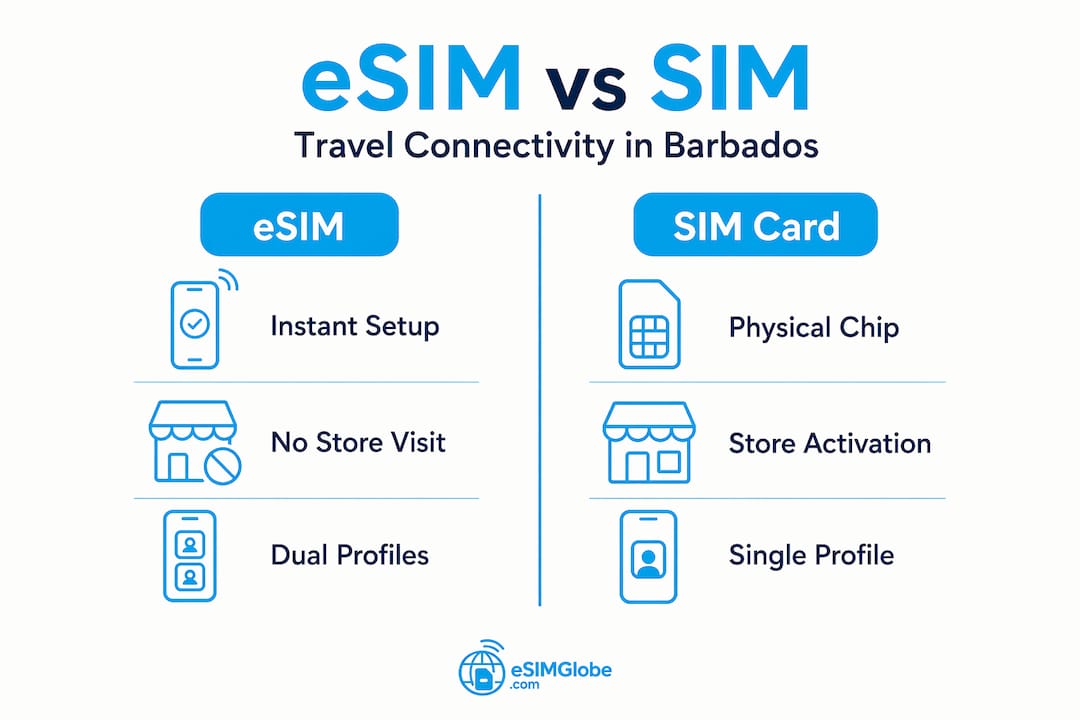 eSIM vs SIM

Travel Connectivity in Barbados

eSIM

Instant Setup

No Store Visit

Dual Profiles

SIM Card

Physical Chip

Store Activation

Single Profile

eSIMGlobe .com